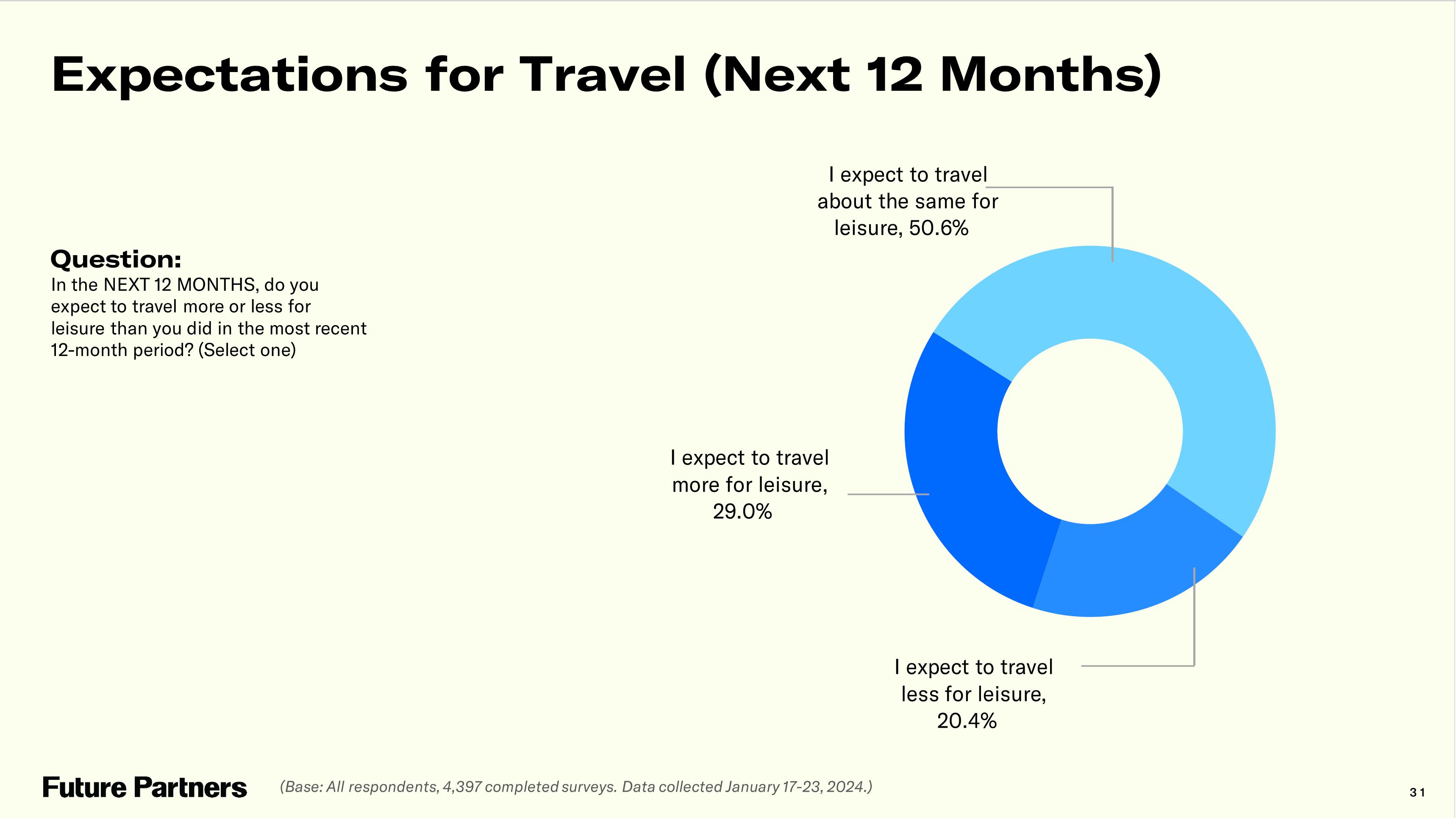 Expectations for Travel (Next 12 Months)

Question:
In the NEXT 12 MONTHS, do you expect to travel more or less for leisure than you did in the most recent 12-month period? (Select one)

I expect to travel about the same for leisure, 50.6%

I expect to travel more for leisure, 29.0%

I expect to travel less for leisure, 20.4%

Future Partners

(Base: All respondents, 4,397 completed surveys. Data collected January 17-23, 2024.)

31